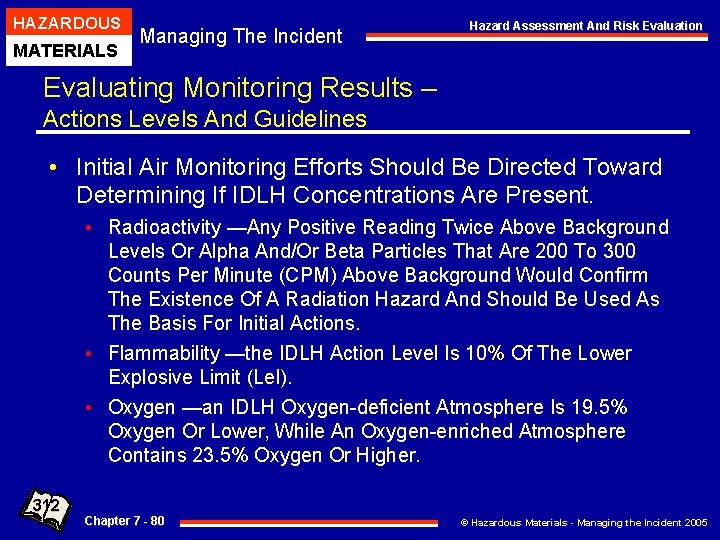 HAZARDOUS MATERIALS

Managing The Incident

Hazard Assessment And Risk Evaluation

Evaluating Monitoring Results – Actions Levels And Guidelines

• Initial Air Monitoring Efforts Should Be Directed Toward Determining If IDLH Concentrations Are Present.

• Radioactivity —Any Positive Reading Twice Above Background Levels Or Alpha And/Or Beta Particles That Are 200 To 300 Counts Per Minute (CPM) Above Background Would Confirm The Existence Of A Radiation Hazard And Should Be Used As The Basis For Initial Actions.

• Flammability —the IDLH Action Level Is 10% Of The Lower Explosive Limit (Lel).

• Oxygen —an IDLH Oxygen-deficient Atmosphere Is 19.5% Oxygen Or Lower, While An Oxygen-enriched Atmosphere Contains 23.5% Oxygen Or Higher.

312

Chapter 7 - 80

© Hazardous Materials - Managing the Incident 2005